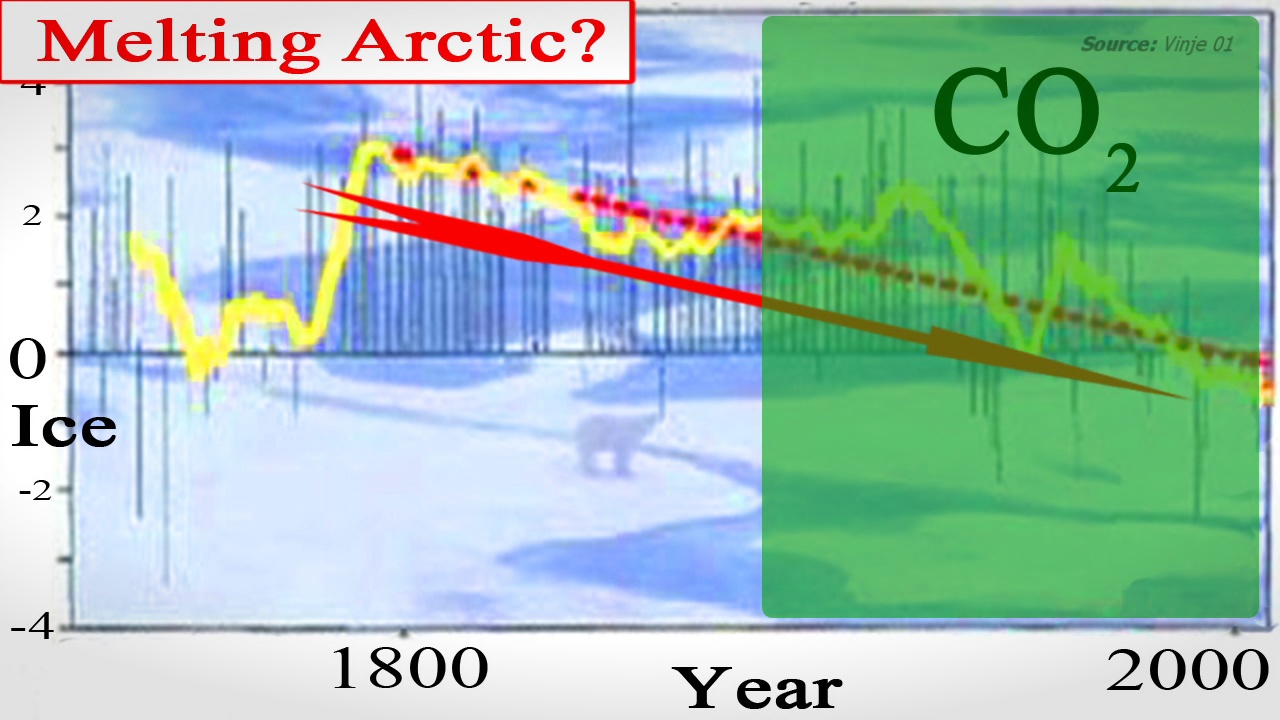 Melting Arctic?

Source: Vinje 01

$CO_2$

4
2
0
Ice
-2
-4

1800
Year
2000